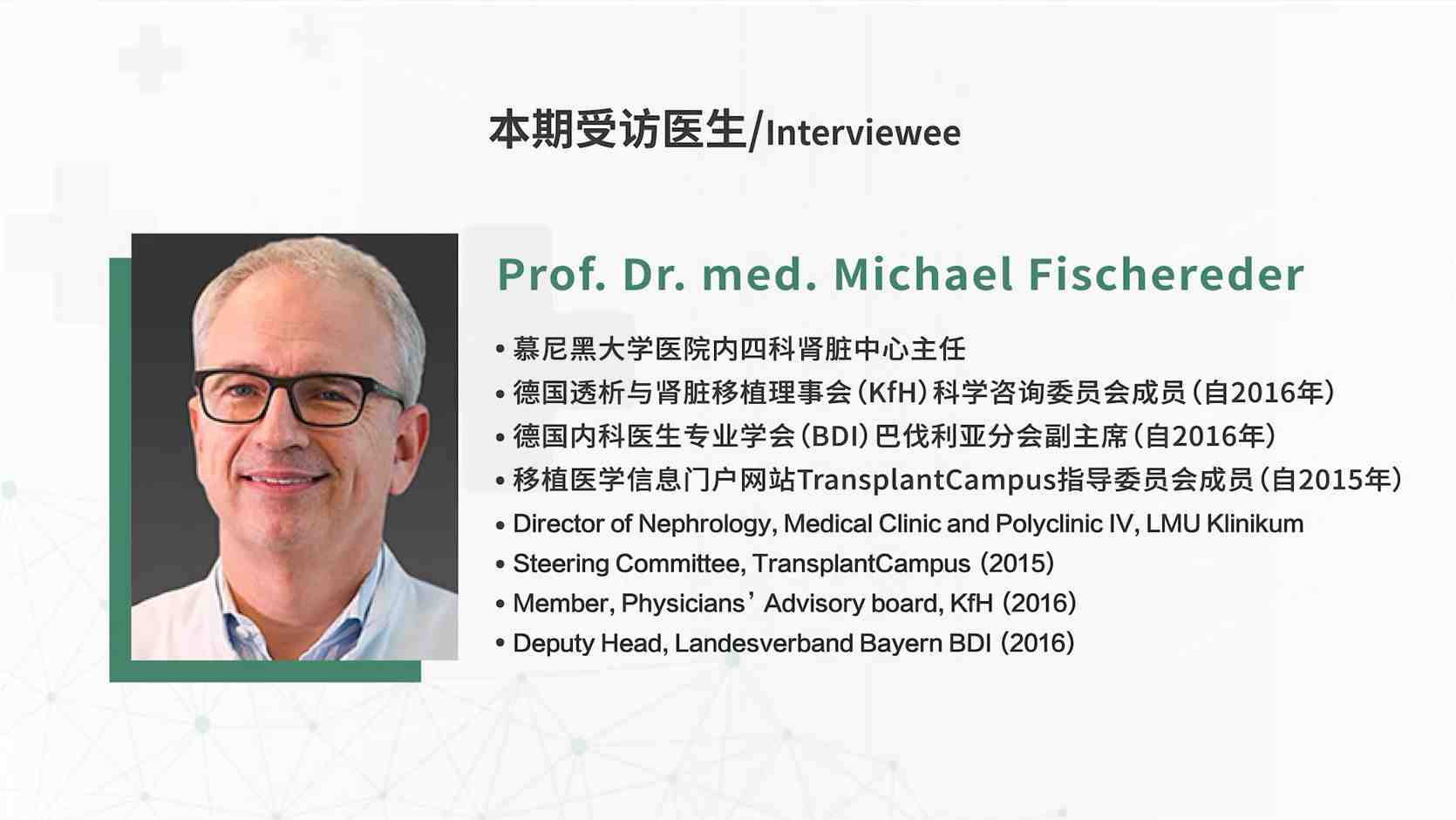 本期受访医生/Interviewee

Prof. Dr. med. Michael Fischereder

• 慕尼黑大学医院内四科肾脏中心主任
• 德国透析与肾脏移植理事会（KfH）科学咨询委员会成员（自2016年）
• 德国内科医生专业学会（BDI）巴伐利亚分会副主席（自2016年）
• 移植医学信息门户网站TransplantCampus指导委员会成员（自2015年）
• Director of Nephrology, Medical Clinic and Polyclinic IV, LMU Klinikum
• Steering Committee, TransplantCampus（2015）
• Member, Physicians’ Advisory board, KfH（2016）
• Deputy Head, Landesverband Bayern BDI（2016）